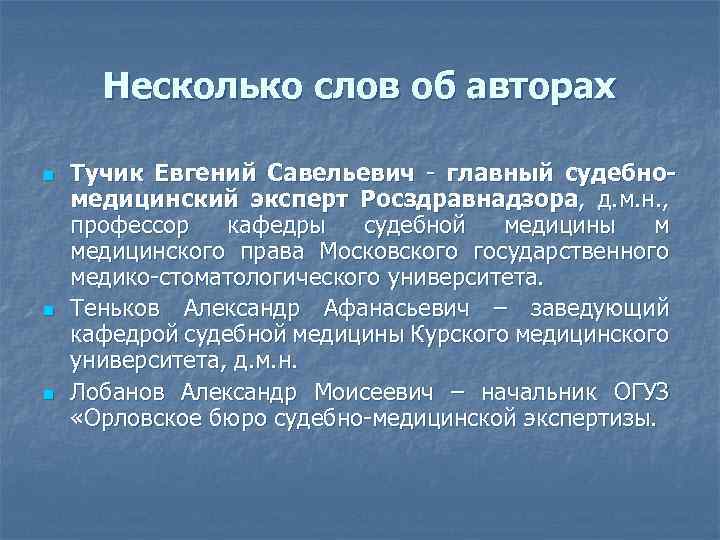 Несколько слов об авторах

Тучик Евгений Савельевич - главный судебно-медицинский эксперт Росздравнадзора, д.м.н., профессор кафедры судебной медицины м медицинского права Московского государственного медико-стоматологического университета.

Теньков Александр Афанасьевич – заведующий кафедрой судебной медицины Курского медицинского университета, д.м.н.

Лобанов Александр Моисеевич – начальник ОГУЗ «Орловское бюро судебно-медицинской экспертизы.